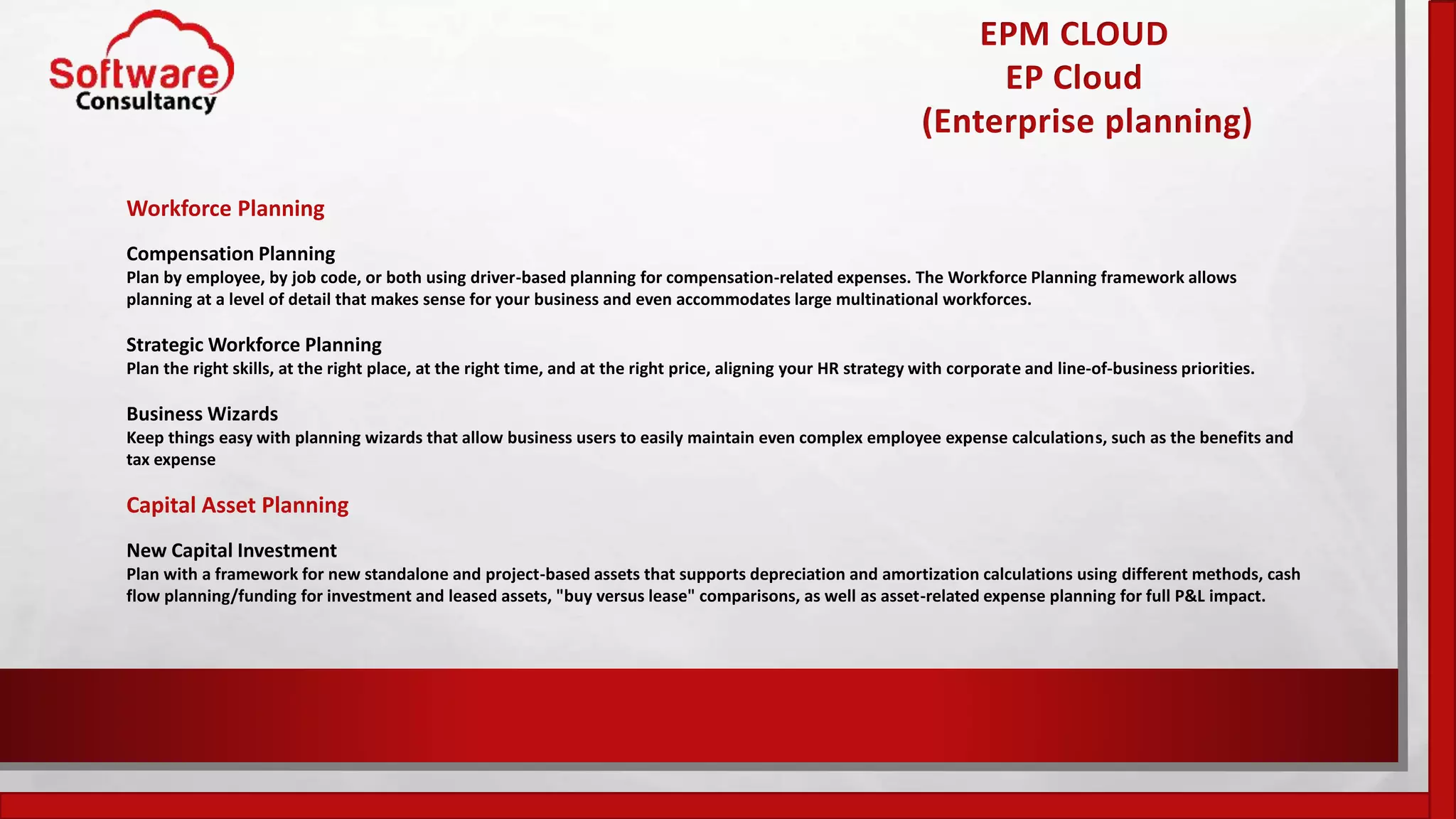 Software Consultancy

EPM CLOUD
EP Cloud
(Enterprise planning)

Workforce Planning

Compensation Planning
Plan by employee, by job code, or both using driver-based planning for compensation-related expenses. The Workforce Planning framework allows planning at a level of detail that makes sense for your business and even accommodates large multinational workforces.

Strategic Workforce Planning
Plan the right skills, at the right place, at the right time, and at the right price, aligning your HR strategy with corporate and line-of-business priorities.

Business Wizards
Keep things easy with planning wizards that allow business users to easily maintain even complex employee expense calculations, such as the benefits and tax expense

Capital Asset Planning

New Capital Investment
Plan with a framework for new standalone and project-based assets that supports depreciation and amortization calculations using different methods, cash flow planning/funding for investment and leased assets, "buy versus lease" comparisons, as well as asset-related expense planning for full P&L impact.